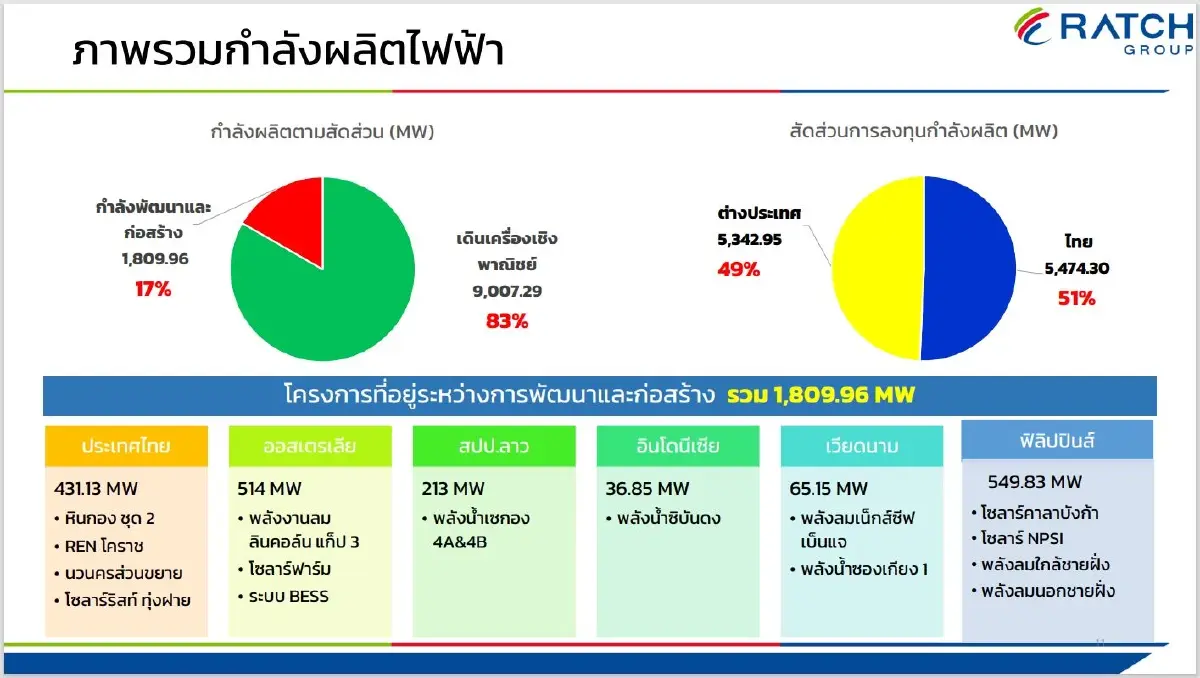 ภาพรวมกำลังผลิตไฟฟ้า

RATCH GROUP

กำลังผลิตตามสัดส่วน (MW)

กำลังพัฒนาและก่อสร้าง
1,809.96
17%

เดินเครื่องเชิงพาณิชย์
9,007.29
83%

สัดส่วนการลงทุนกำลังผลิต (MW)

ต่างประเทศ
5,342.95
49%

ไทย
5,474.30
51%

โครงการที่อยู่ระหว่างการพัฒนาและก่อสร้าง รวม 1,809.96 MW

ประเทศไทย
431.13 MW
• หินกอง ชุด 2
• REN โคราช
• นวนครส่วนขยาย
• โซลาร์ริสท์ ทุ่งฝาย

ออสเตรเลีย
514 MW
• พลังงานลม ลินคอล์น แก็ป 3
• โซลาร์ฟาร์ม
• ระบบ BESS

สปป.ลาว
213 MW
• พลังน้ำเซกอง 4A&4B

อินโดนีเซีย
36.85 MW
• พลังน้ำซิบันดง

เวียดนาม
65.15 MW
• พลังลมเน็กส์ซีฟ เบ็นแจ
• พลังน้ำซองเกียง 1

ฟิลิปปินส์
549.83 MW
• โซลาร์คาลาบังก้า
• โซลาร์ NPSI
• พลังลมใกล้ชายฝั่ง
• พลังลมนอกชายฝั่ง